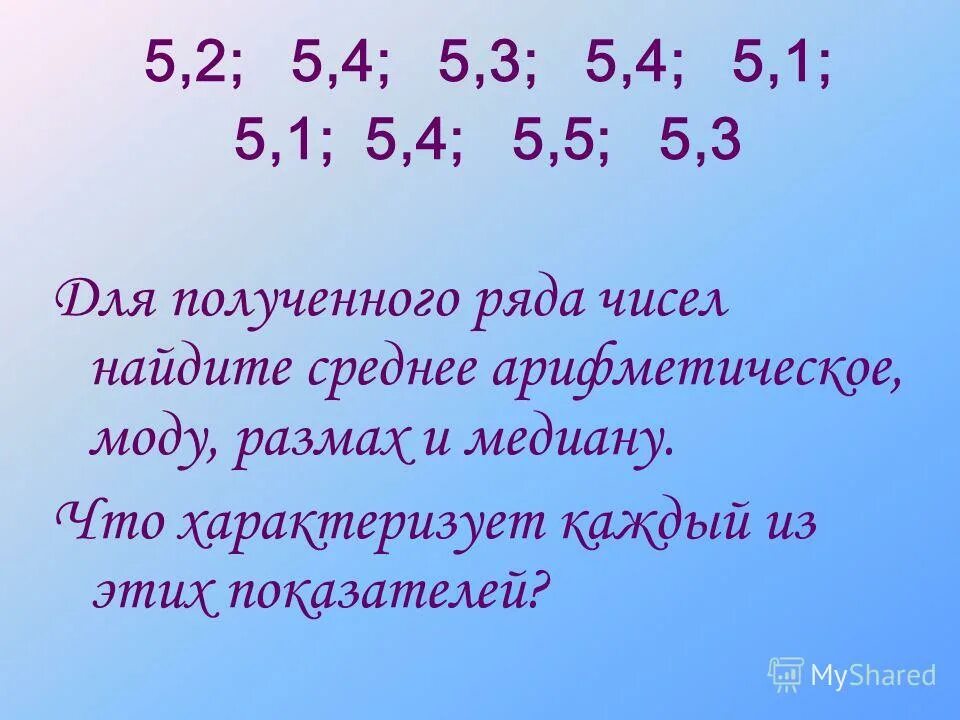 5,2; 5,4; 5,3; 5,4; 5,1;
5,1; 5,4; 5,5; 5,3

Для полученного ряда чисел найдите среднее арифметическое, моду, размах и медиану.

Что характеризует каждый из этих показателей?

MyShared